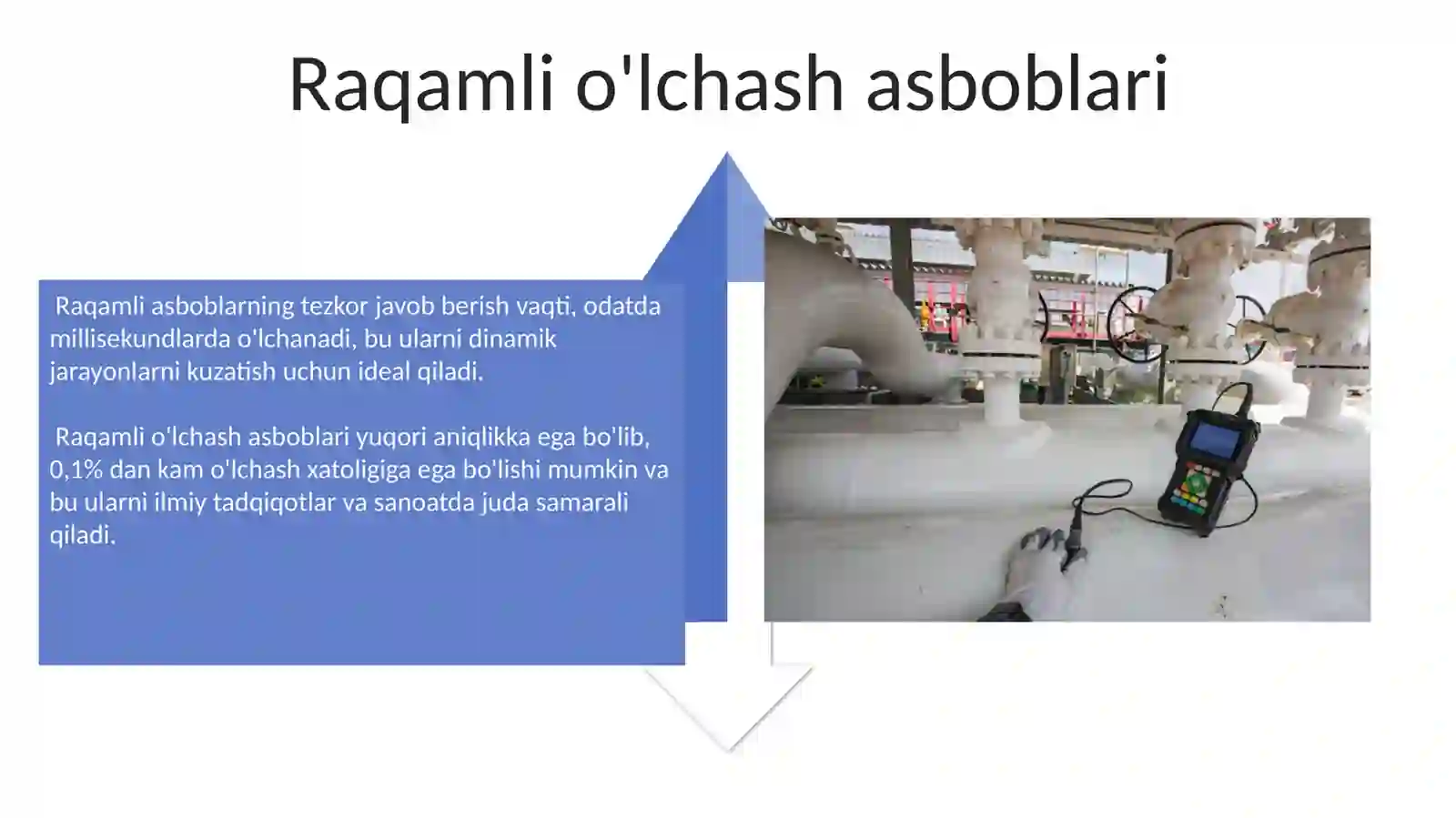 Raqamli o'lchash asboblari

Raqamli asboblarning tezkor javob berish vaqti, odatda millisekundlarda o'lchanadi, bu ularni dinamik jarayonlarni kuzatish uchun ideal qiladi.

Raqamli o'lchash asboblari yuqori aniqlikka ega bo'lib, 0,1% dan kam o'lchash xatoligiga ega bo'lishi mumkin va bu ularni ilmiy tadqiqotlar va sanoatda juda samarali qiladi.